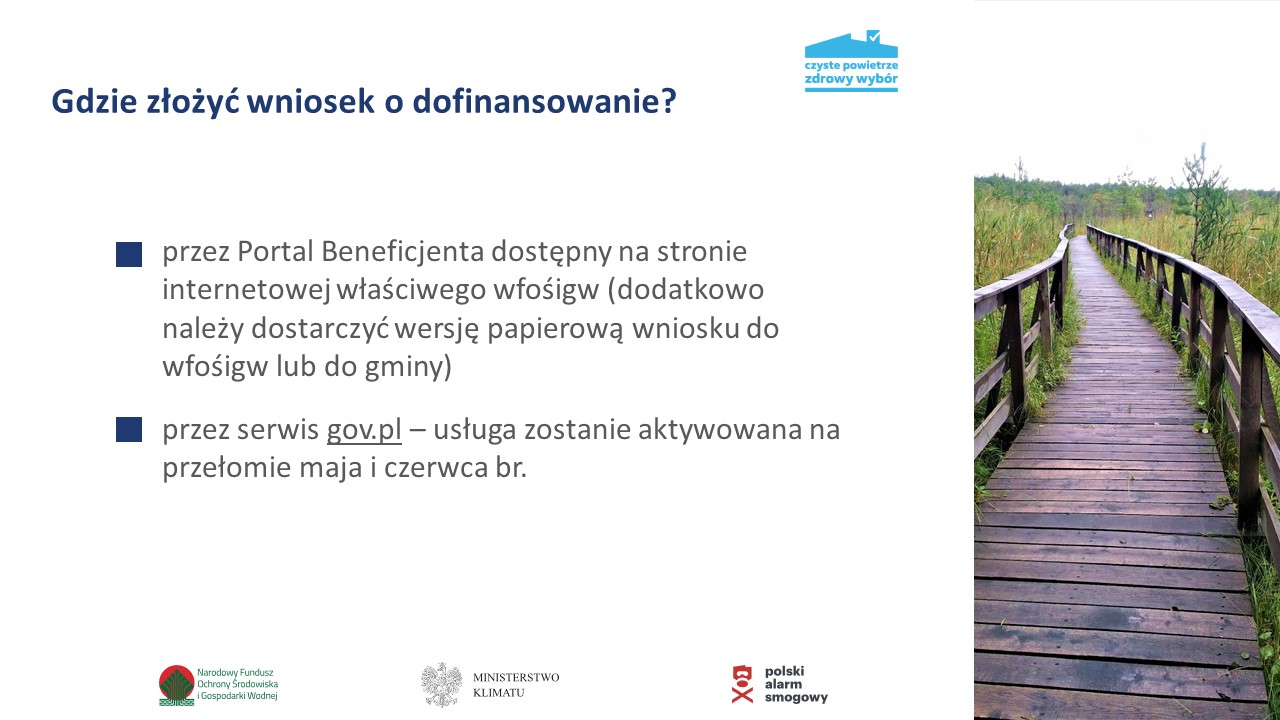 czyste powietrze
zdrowy wybór

Gdzie złożyć wniosek o dofinansowanie?

przez Portal Beneficjenta dostępny na stronie internetowej właściwego wfośigw (dodatkowo należy dostarczyć wersję papierową wniosku do wfośigw lub do gminy)

przez serwis gov.pl – usługa zostanie aktywowana na przełomie maja i czerwca br.

Narodowy Fundusz Ochrony Środowiska i Gospodarki Wodnej

MINISTERSTWO KLIMATU

polski alarm smogowy